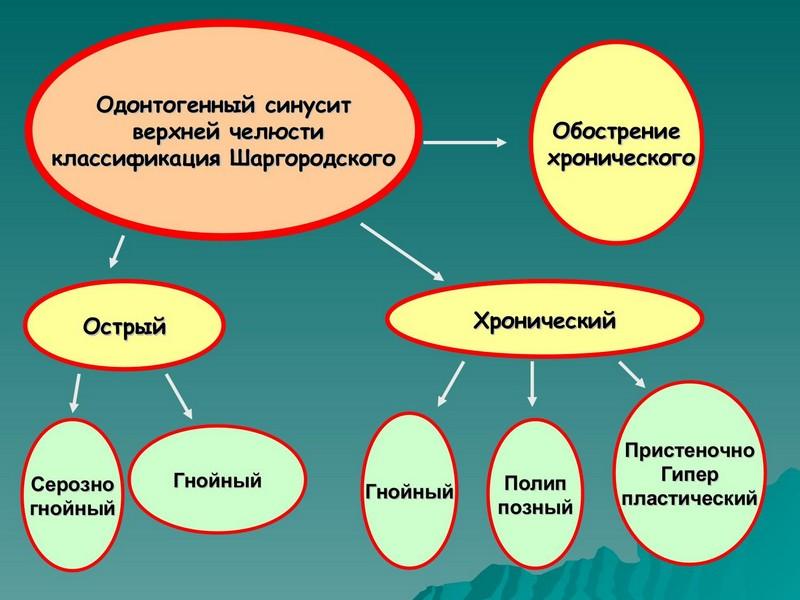 Одонтогенный синусит верхней челюсти классификация Шаргородского

Обострение хронического

Острый

Хронический

Серозно гнойный

Гнойный

Гнойный

Полип позный

Пристеночно Гипер пластический